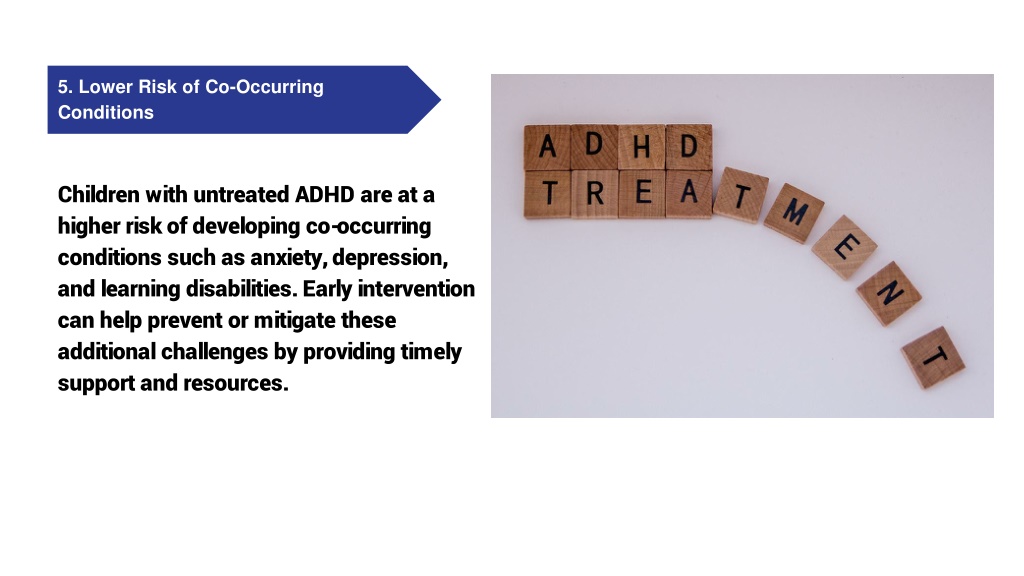 5. Lower Risk of Co-Occurring Conditions

Children with untreated ADHD are at a higher risk of developing co-occurring conditions such as anxiety, depression, and learning disabilities. Early intervention can help prevent or mitigate these additional challenges by providing timely support and resources.

ADHD
TREATMENT